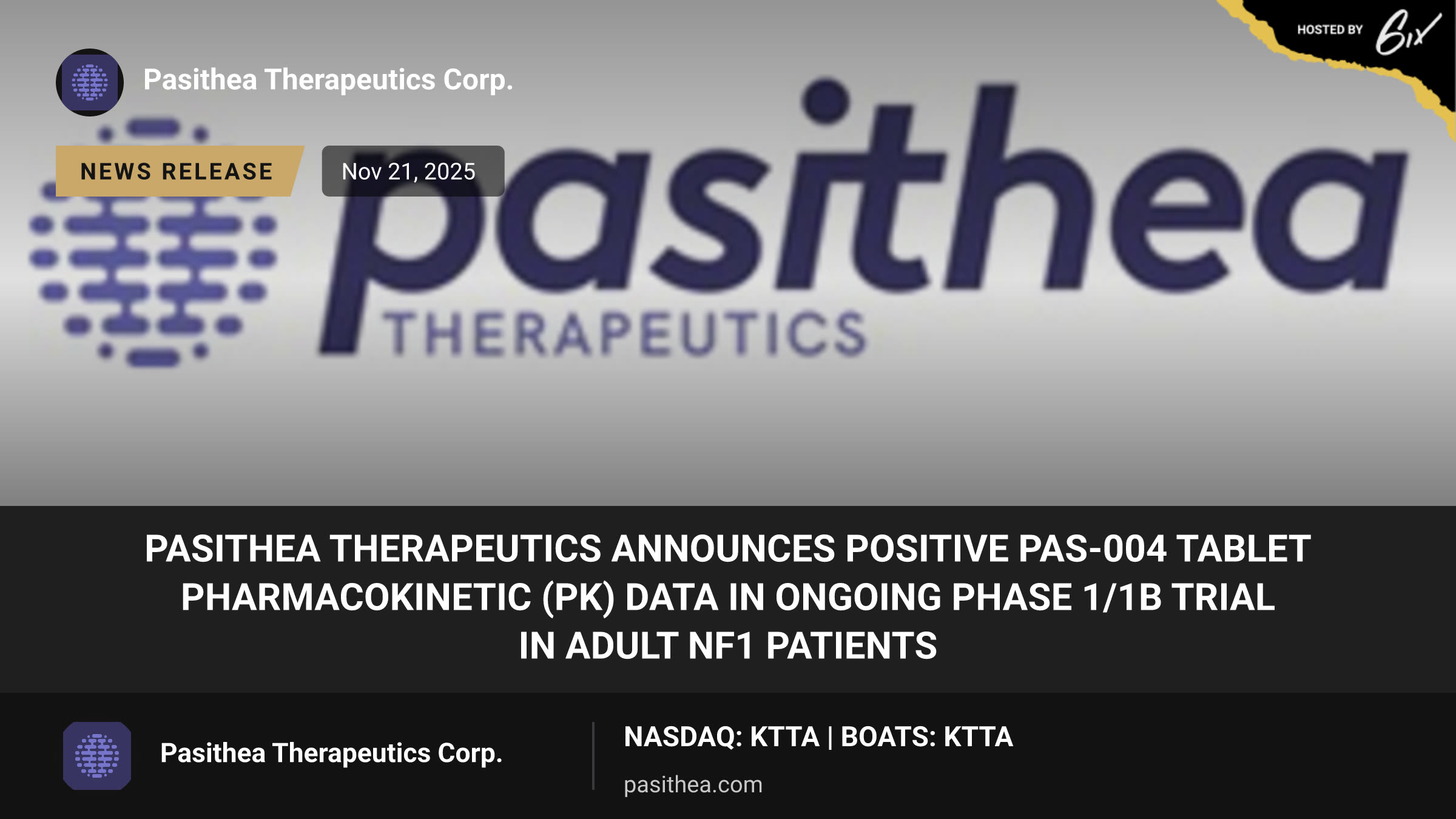 HOSTED BY 6ix

Pasithea Therapeutics Corp.

NEWS RELEASE

Nov 21, 2025

pasithea
THERAPEUTICS

PASITHEA THERAPEUTICS ANNOUNCES POSITIVE PAS-004 TABLET PHARMACOKINETIC (PK) DATA IN ONGOING PHASE 1/1B TRIAL IN ADULT NF1 PATIENTS

Pasithea Therapeutics Corp.

NASDAQ: KTTA | BOATS: KTTA

pasithea.com